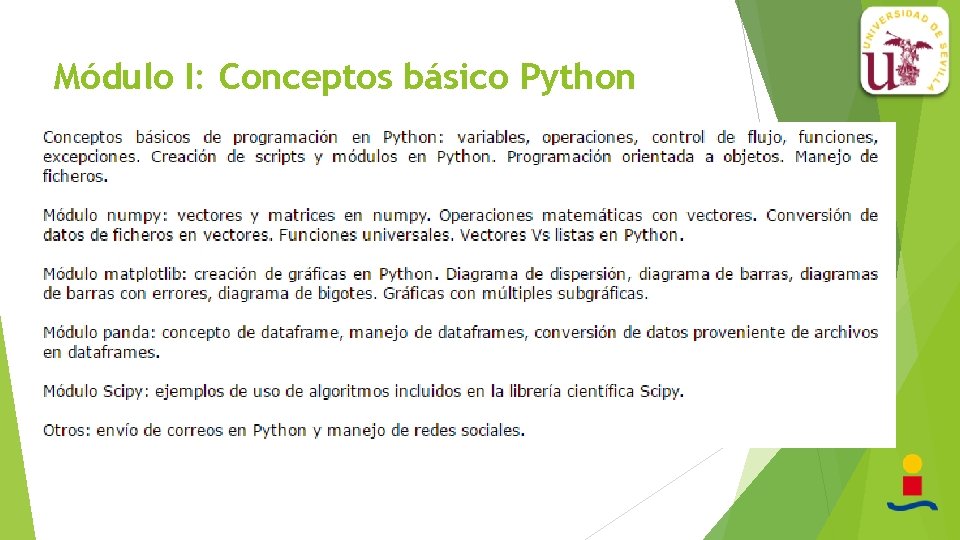 Módulo I: Conceptos básico Python

UNIVERSIDAD DE SEVILLA

Conceptos básicos de programación en Python: variables, operaciones, control de flujo, funciones, excepciones. Creación de scripts y módulos en Python. Programación orientada a objetos. Manejo de ficheros.

Módulo numpy: vectores y matrices en numpy. Operaciones matemáticas con vectores. Conversión de datos de ficheros en vectores. Funciones universales. Vectores Vs listas en Python.

Módulo matplotlib: creación de gráficas en Python. Diagrama de dispersión, diagrama de barras, diagramas de barras con errores, diagrama de bigotes. Gráficas con múltiples subgráficas.

Módulo panda: concepto de dataframe, manejo de dataframes, conversión de datos proveniente de archivos en dataframes.

Módulo Scipy: ejemplos de uso de algoritmos incluidos en la librería científica Scipy.

Otros: envío de correos en Python y manejo de redes sociales.